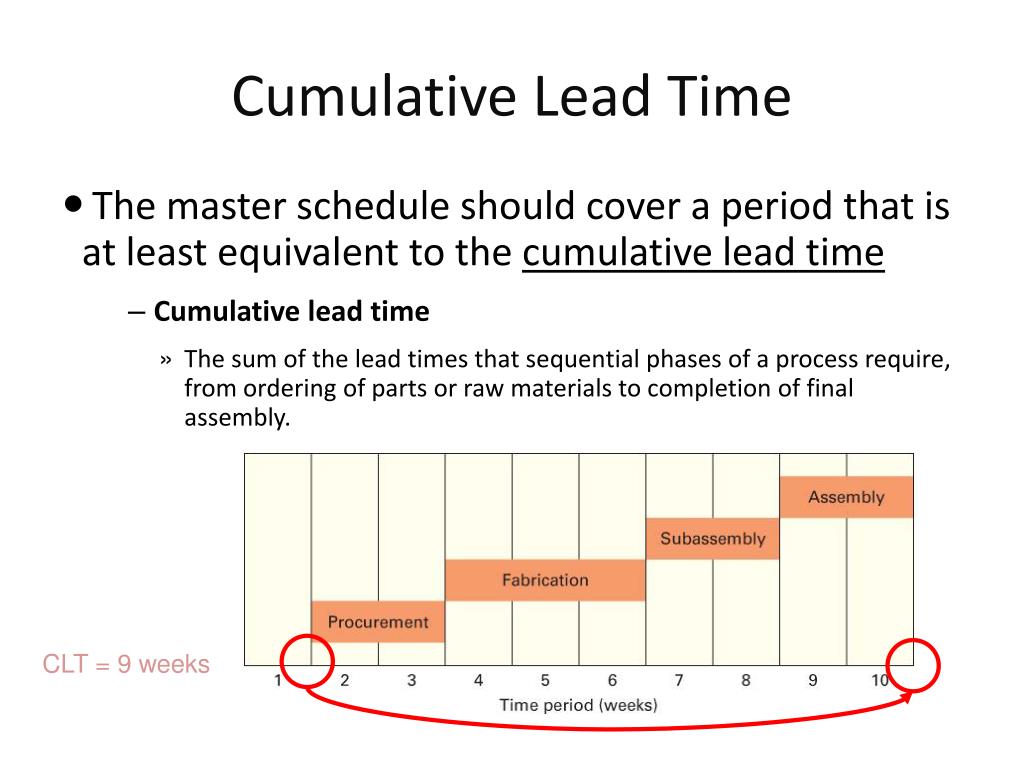 Cumulative Lead Time

• The master schedule should cover a period that is at least equivalent to the cumulative lead time

– Cumulative lead time

» The sum of the lead times that sequential phases of a process require, from ordering of parts or raw materials to completion of final assembly.

Assembly
Subassembly
Fabrication
Procurement

CLT = 9 weeks

1 2 3 4 5 6 7 8 9 10
Time period (weeks)